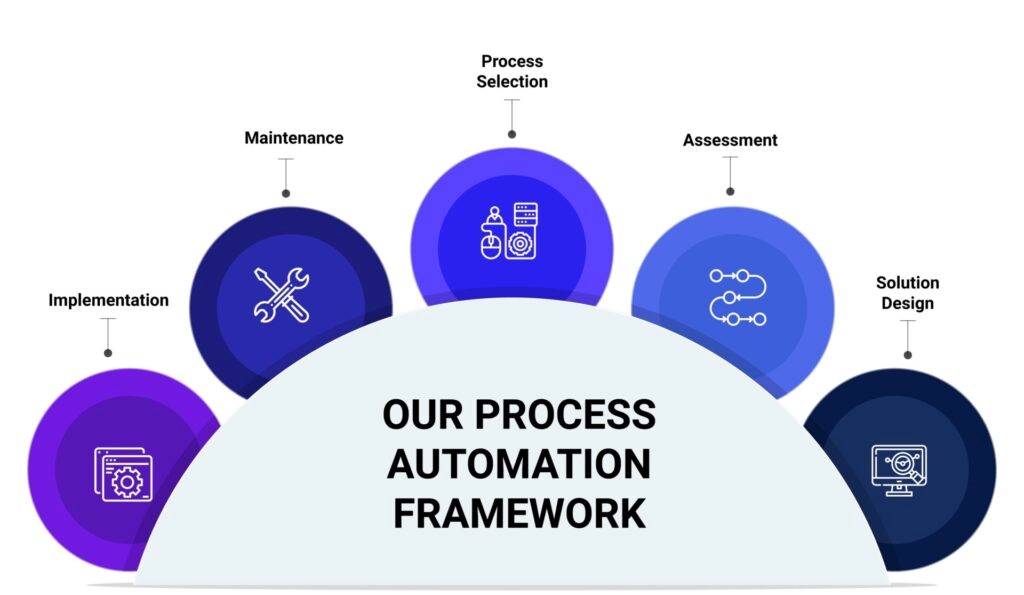 Implementation

Maintenance

Process Selection

Assessment

Solution Design

OUR PROCESS AUTOMATION FRAMEWORK